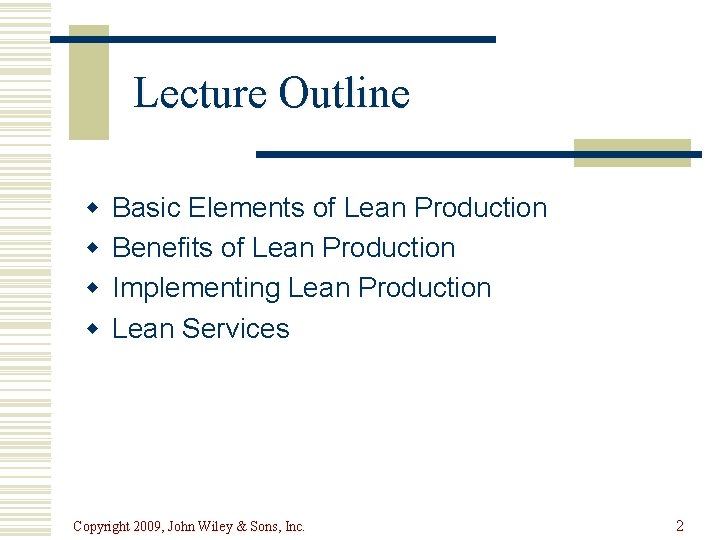 Lecture Outline

- Basic Elements of Lean Production
- Benefits of Lean Production
- Implementing Lean Production
- Lean Services

Copyright 2009, John Wiley & Sons, Inc.

2